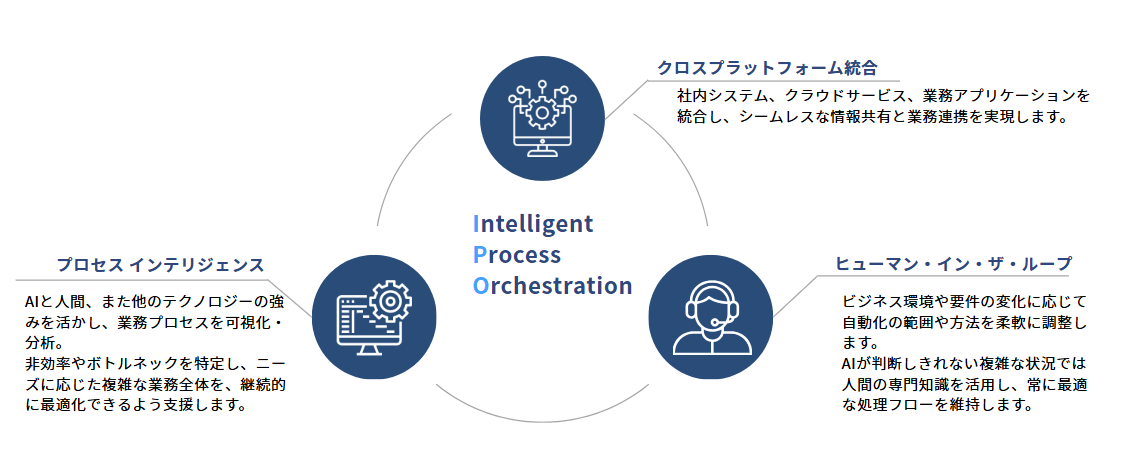 クロスプラットフォーム統合

社内システム、クラウドサービス、業務アプリケーションを統合し、シームレスな情報共有と業務連携を実現します。

Intelligent
Process
Orchestration

プロセス インテリジェンス

AIと人間、また他のテクノロジーの強みを活かし、業務プロセスを可視化・分析。
非効率やボトルネックを特定し、ニーズに応じた複雑な業務全体を、継続的に最適化できるよう支援します。

ヒューマン・イン・ザ・ループ

ビジネス環境や要件の変化に応じて自動化の範囲や方法を柔軟に調整します。
AIが判断しきれない複雑な状況では人間の専門知識を活用し、常に最適な処理フローを維持します。